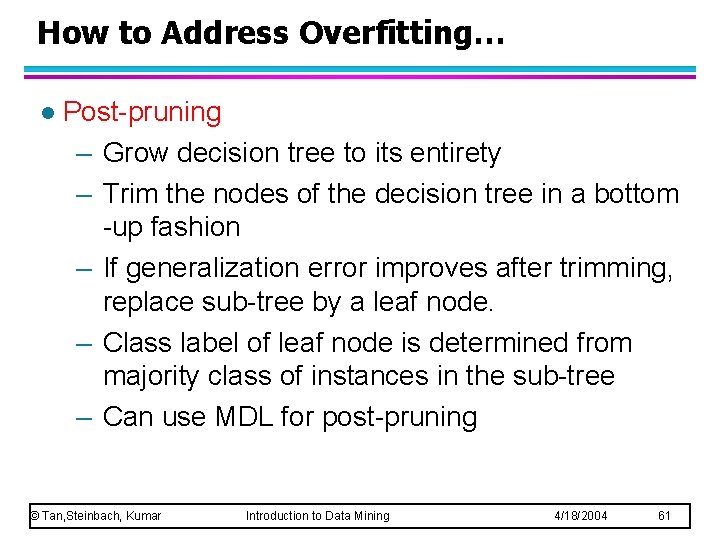 How to Address Overfitting…

● Post-pruning

– Grow decision tree to its entirety

– Trim the nodes of the decision tree in a bottom -up fashion

– If generalization error improves after trimming, replace sub-tree by a leaf node.

– Class label of leaf node is determined from majority class of instances in the sub-tree

– Can use MDL for post-pruning

© Tan,Steinbach, Kumar Introduction to Data Mining 4/18/2004 61